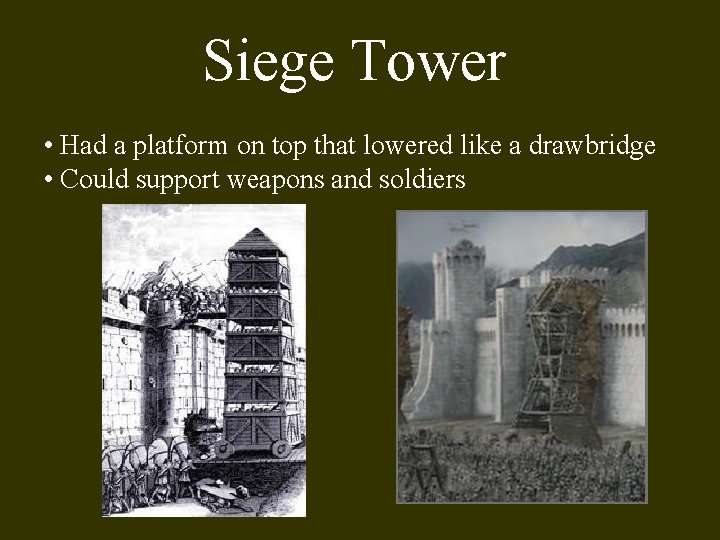 Siege Tower

• Had a platform on top that lowered like a drawbridge
• Could support weapons and soldiers